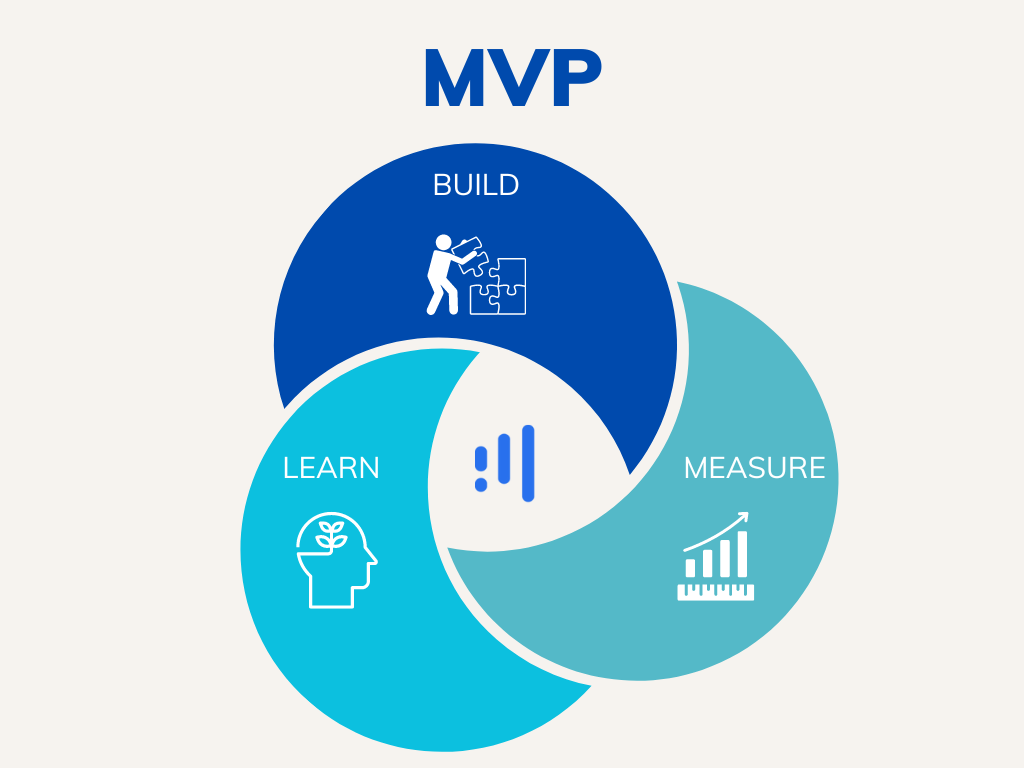 MVP

BUILD

LEARN

MEASURE